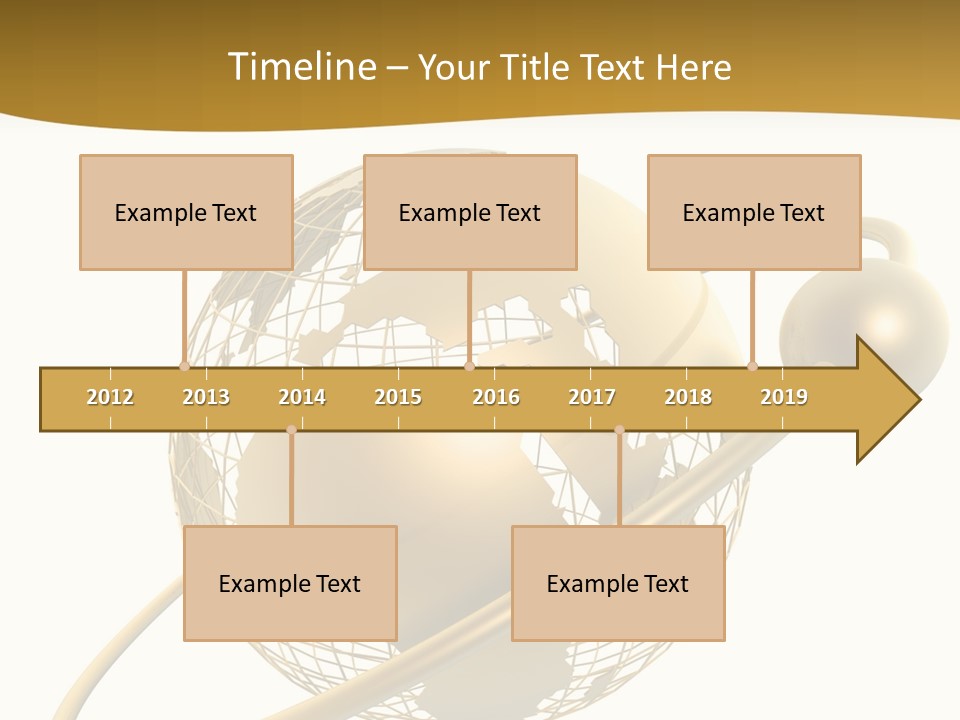 Timeline – Your Title Text Here

Example Text

Example Text

Example Text

2012 2013 2014 2015 2016 2017 2018 2019

Example Text

Example Text